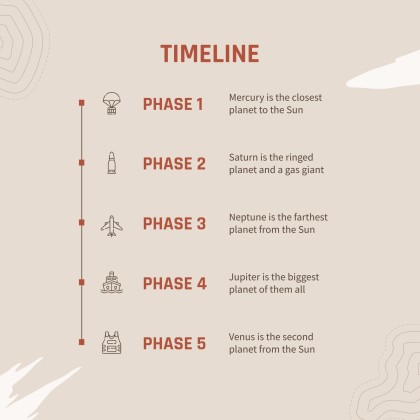 TIMELINE

PHASE 1

Mercury is the closest planet to the Sun

PHASE 2

Saturn is the ringed planet and a gas giant

PHASE 3

Neptune is the farthest planet from the Sun

PHASE 4

Jupiter is the biggest planet of them all

PHASE 5

Venus is the second planet from the Sun